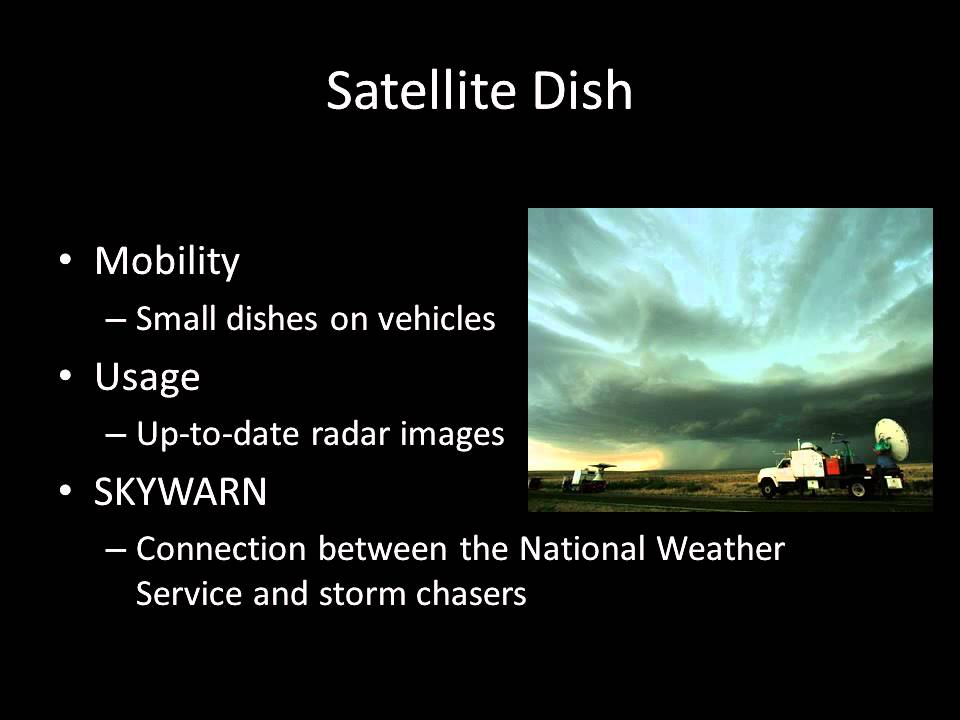 Satellite Dish

• Mobility
– Small dishes on vehicles
• Usage
– Up-to-date radar images
• SKYWARN
– Connection between the National Weather Service and storm chasers